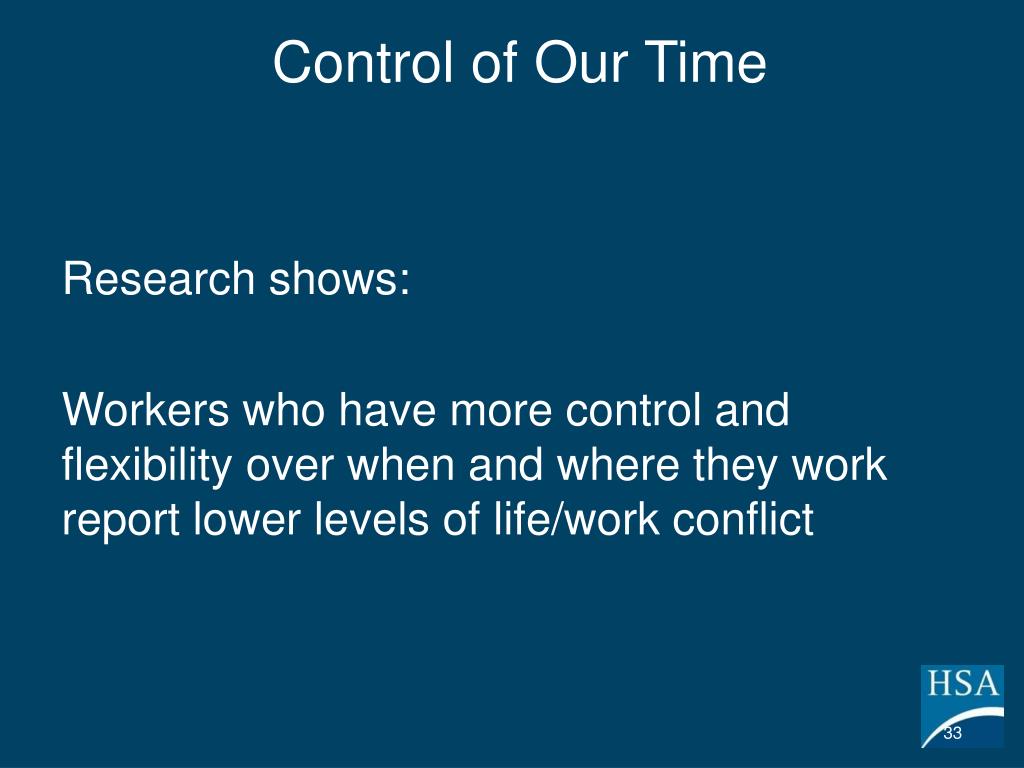 Control of Our Time

Research shows:

Workers who have more control and flexibility over when and where they work report lower levels of life/work conflict

HSA

33